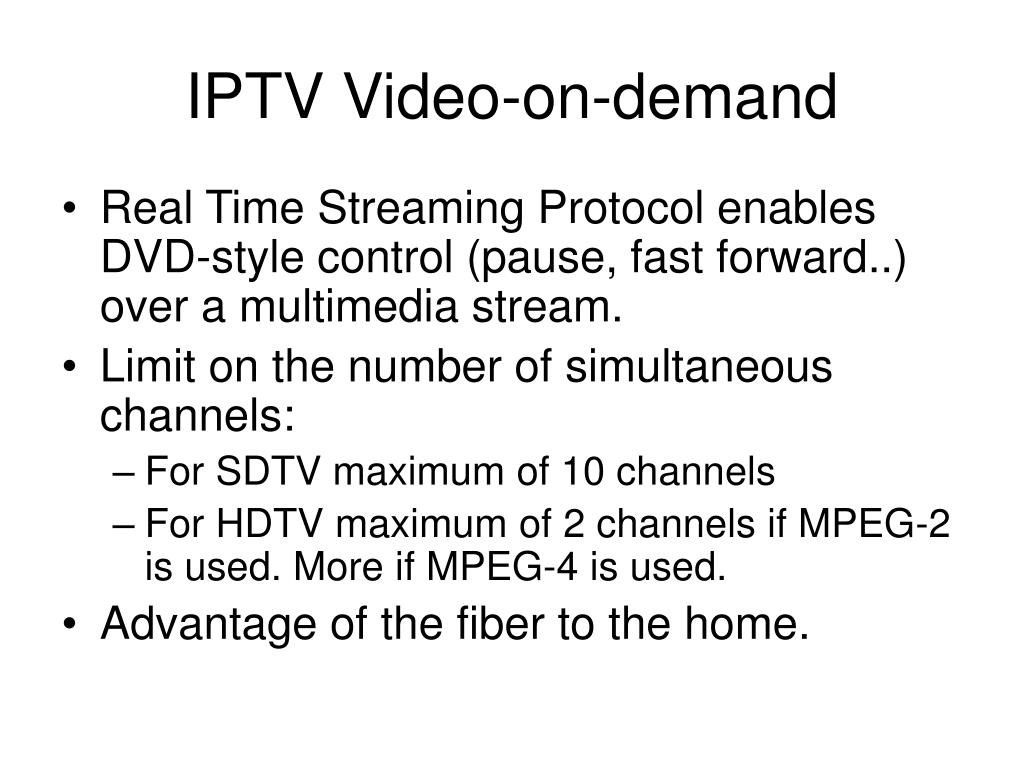 IPTV Video-on-demand

• Real Time Streaming Protocol enables DVD-style control (pause, fast forward..) over a multimedia stream.
• Limit on the number of simultaneous channels:
– For SDTV maximum of 10 channels
– For HDTV maximum of 2 channels if MPEG-2 is used. More if MPEG-4 is used.
• Advantage of the fiber to the home.